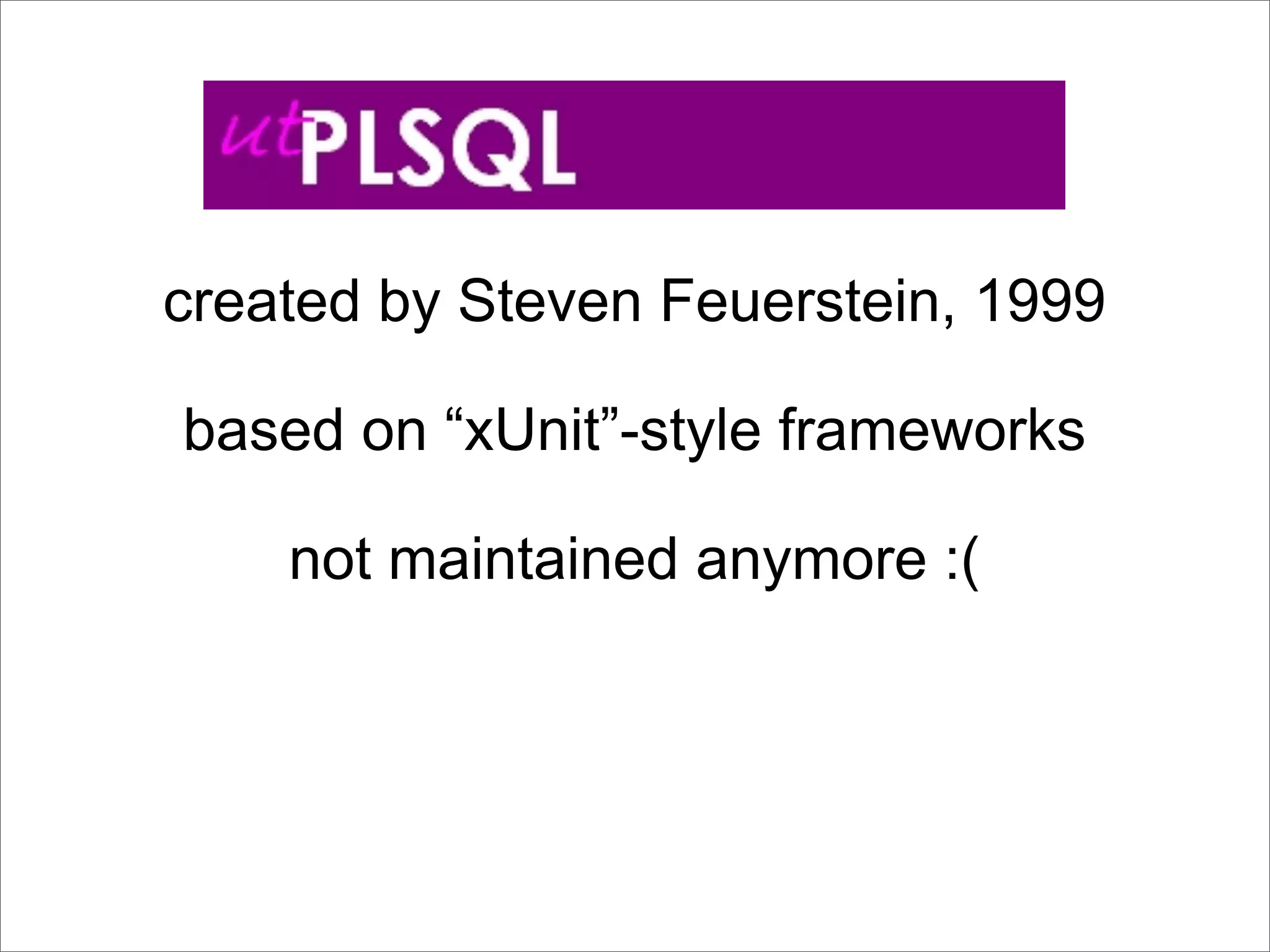 utPLSQL

created by Steven Feuerstein, 1999

based on “xUnit”-style frameworks

not maintained anymore :(